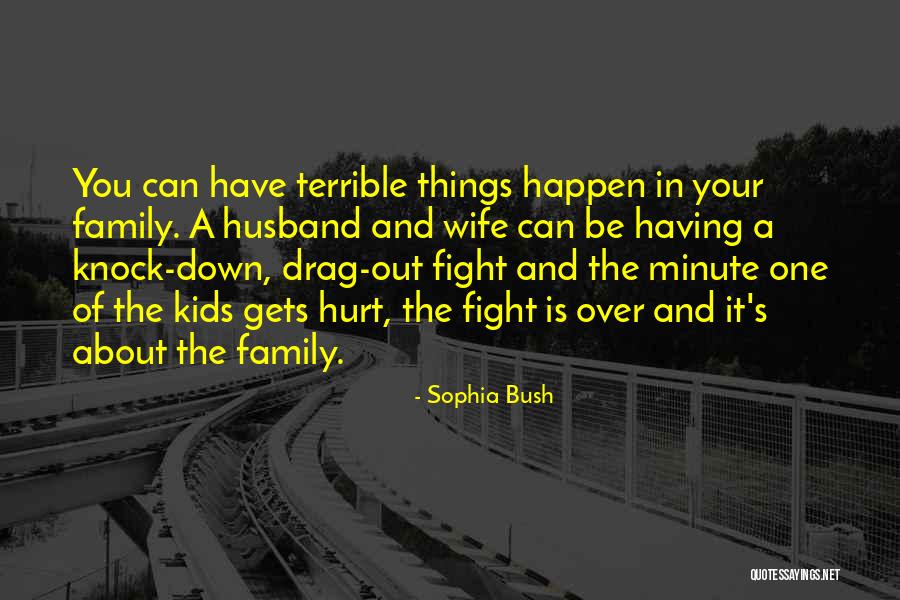 You can have terrible things happen in your family. A husband and wife can be having a knock-down, drag-out fight and the minute one of the kids gets hurt, the fight is over and it's about the family.

- Sophia Bush

QUOTESSAYINGS.NET